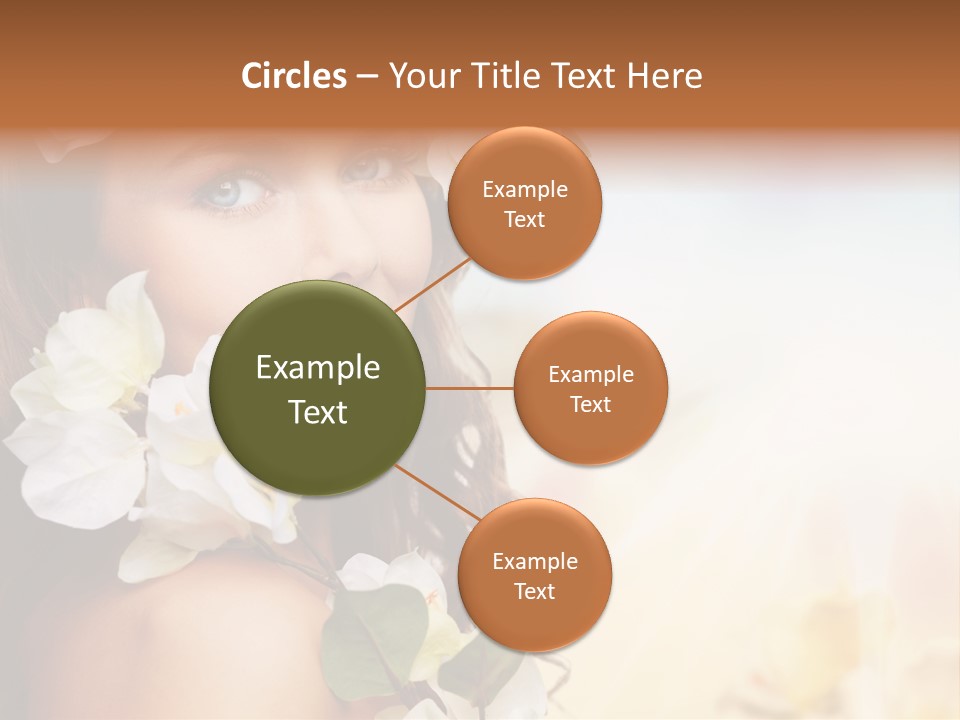 Circles – Your Title Text Here

Example Text

Example Text

Example Text

Example Text